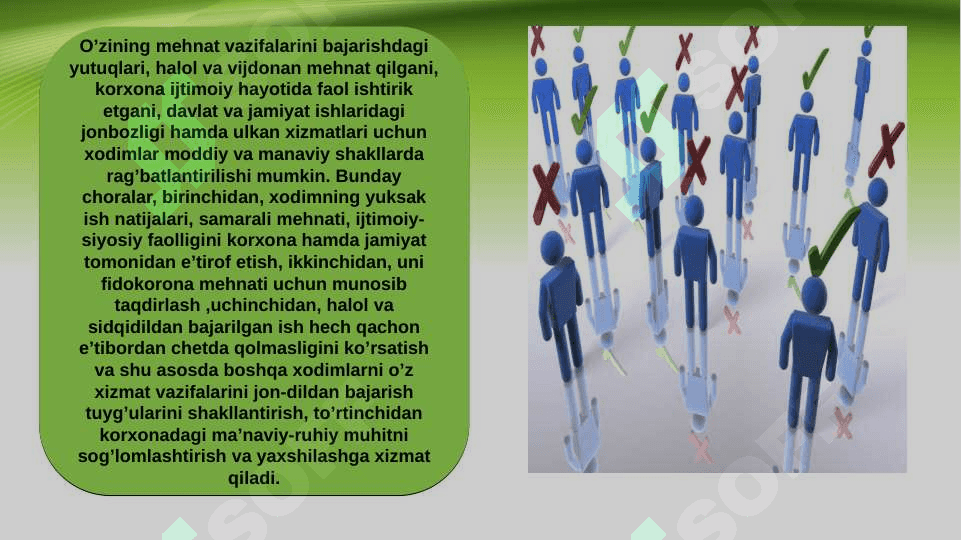 O’zining mehnat vazifalarini bajarishdagi yutuqlari, halol va vijdonan mehnat qilgani, korxona ijtimoiy hayotida faol ishtirik etgani, davlat va jamiyat ishlaridagi jonbozligi hamda ulkan xizmatlari uchun xodimlar moddiy va manaviy shakllarda rag’batlantirilishi mumkin. Bunday choralar, birinchidan, xodimning yuksak ish natijalari, samarali mehnati, ijtimoiy-siyosiy faolligini korxona hamda jamiyat tomonidan e’tirof etish, ikkinchidan, uni fidokorona mehnati uchun munosib taqdirlash ,uchinchidan, halol va sidqidildan bajarilgan ish hech qachon e’tibordan chetda qolmasligini ko’rsatish va shu asosda boshqa xodimlarni o’z xizmat vazifalarini jon-dildan bajarish tuyg’ularini shakllantirish, to’rtinchidan korxonadagi ma’naviy-ruhiy muhitni sog’lomlashtirish va yaxshilashga xizmat qiladi.